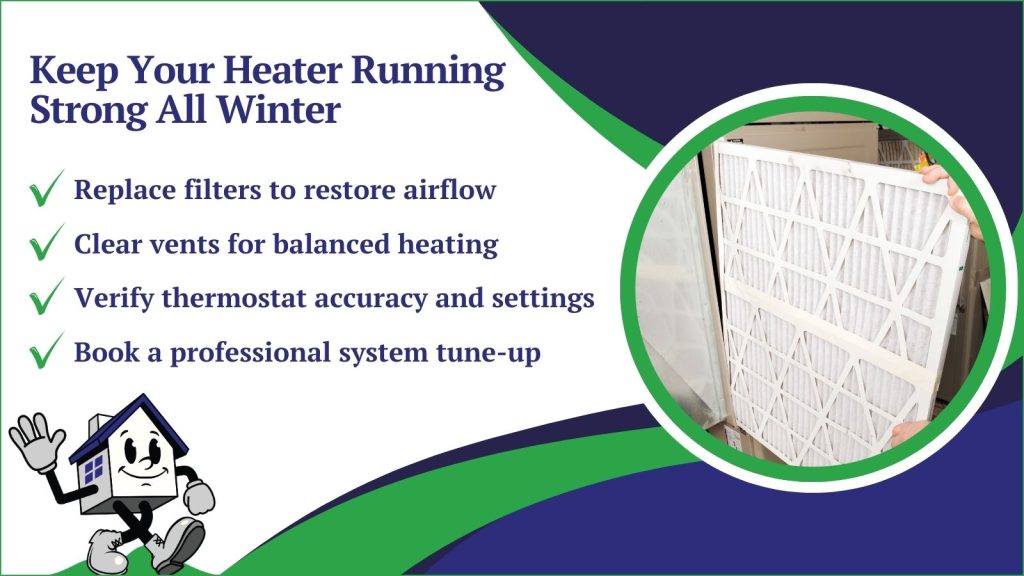 Keep Your Heater Running Strong All Winter

✓ Replace filters to restore airflow

✓ Clear vents for balanced heating

✓ Verify thermostat accuracy and settings

✓ Book a professional system tune-up